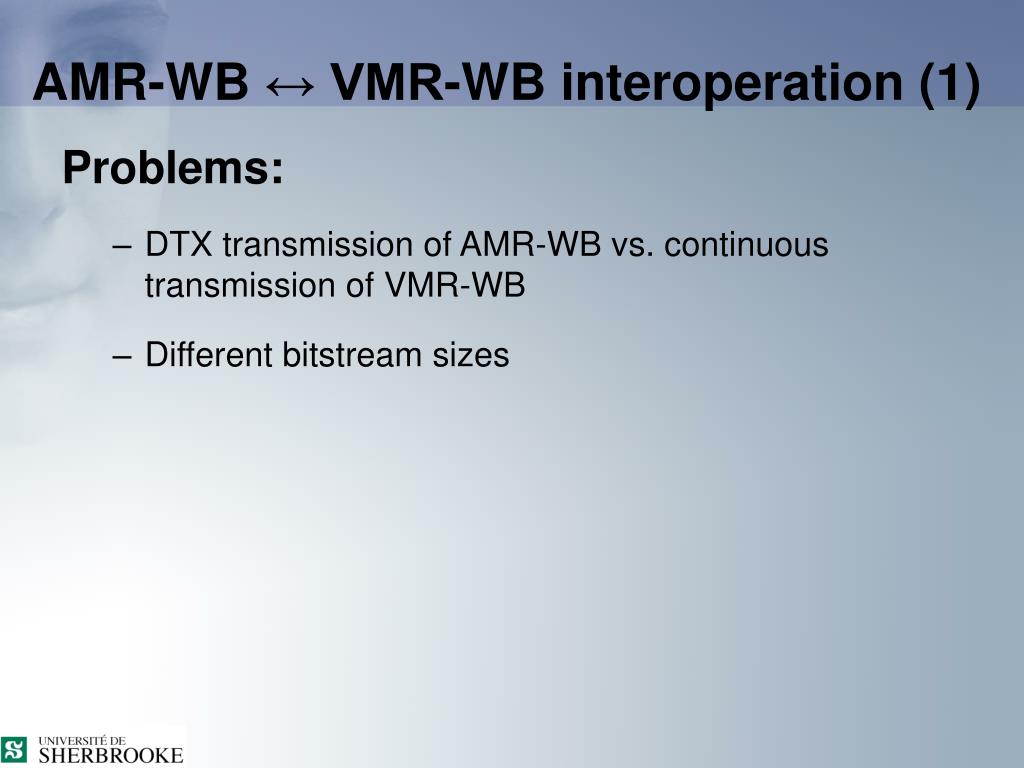 AMR-WB ↔ VMR-WB interoperation (1)

Problems:

– DTX transmission of AMR-WB vs. continuous transmission of VMR-WB

– Different bitstream sizes

UNIVERSITÉ DE SHERBROOKE